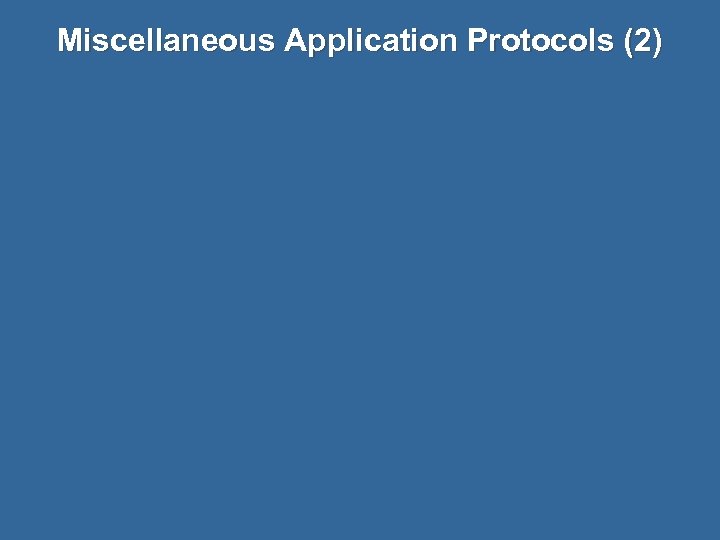 Miscellaneous Application Protocols (2)